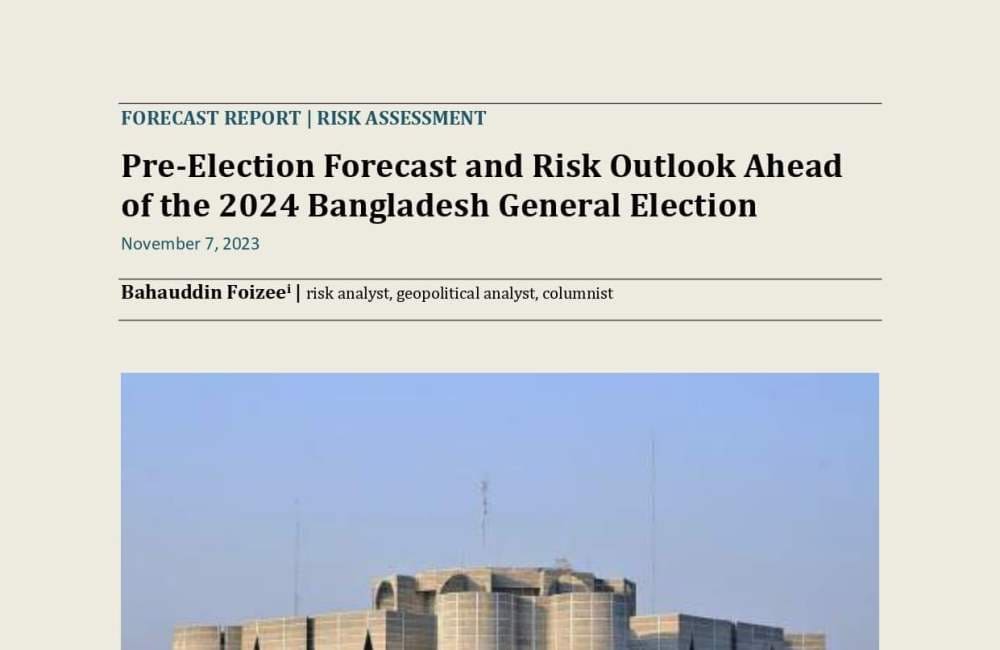 FORECAST REPORT | RISK ASSESSMENT

Pre-Election Forecast and Risk Outlook Ahead of the 2024 Bangladesh General Election

November 7, 2023

Bahauddin Foizee$^{i}$ | risk analyst, geopolitical analyst, columnist